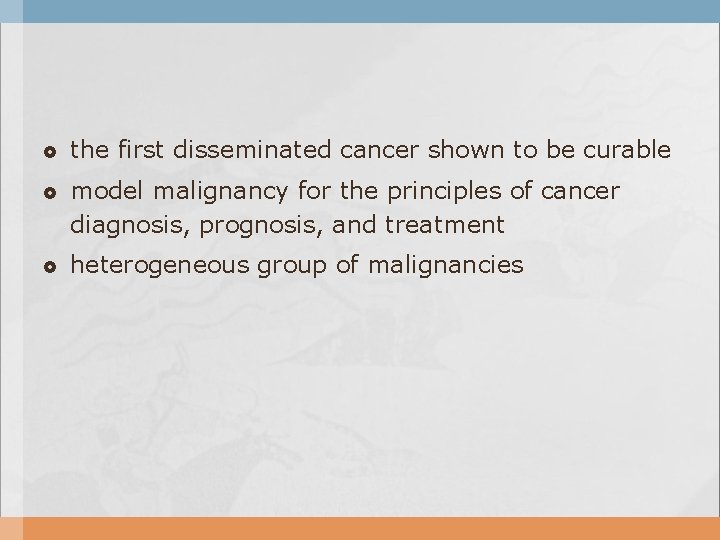 - the first disseminated cancer shown to be curable
- model malignancy for the principles of cancer diagnosis, prognosis, and treatment
- heterogeneous group of malignancies